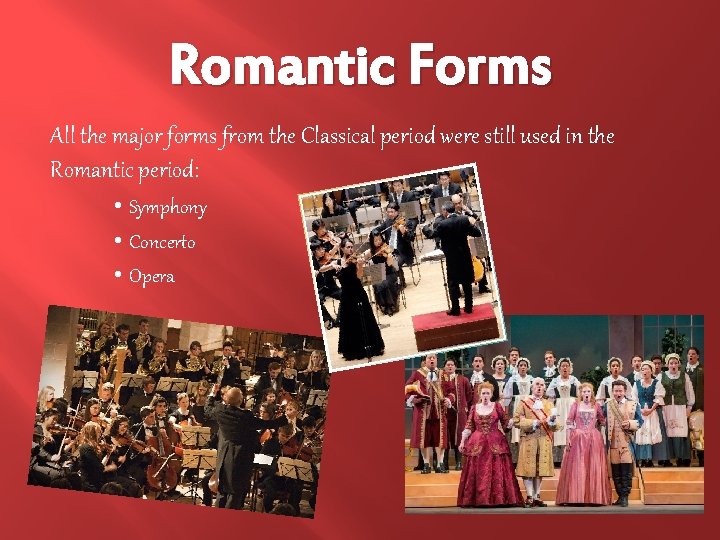 Romantic Forms

All the major forms from the Classical period were still used in the Romantic period:

• Symphony
• Concerto
• Opera